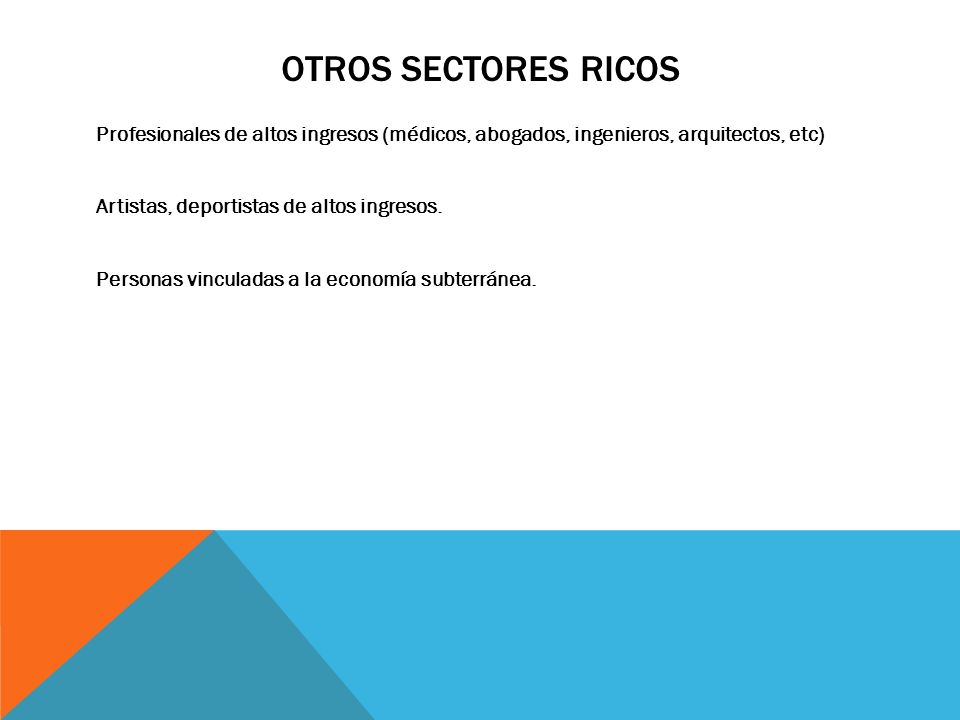 OTROS SECTORES RICOS

Profesionales de altos ingresos (médicos, abogados, ingenieros, arquitectos, etc)

Artistas, deportistas de altos ingresos.

Personas vinculadas a la economía subterránea.